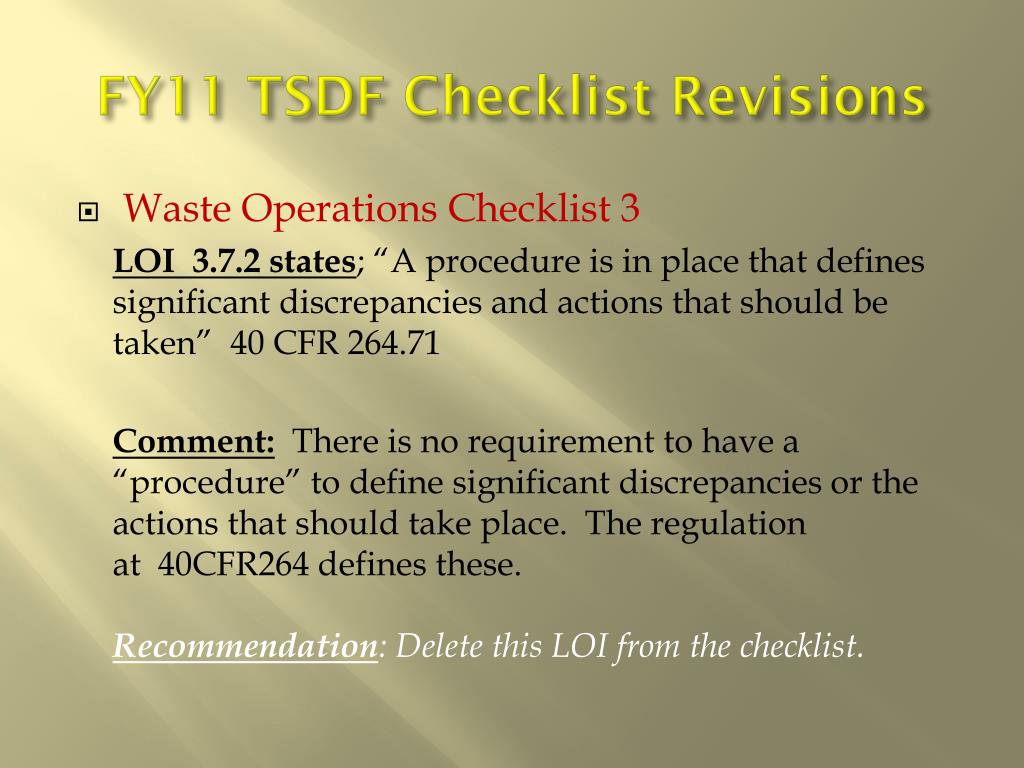 FY11 TSDF Checklist Revisions

Waste Operations Checklist 3

LOI 3.7.2 states; “A procedure is in place that defines significant discrepancies and actions that should be taken” 40 CFR 264.71

Comment: There is no requirement to have a “procedure” to define significant discrepancies or the actions that should take place. The regulation at 40CFR264 defines these.

Recommendation: Delete this LOI from the checklist.